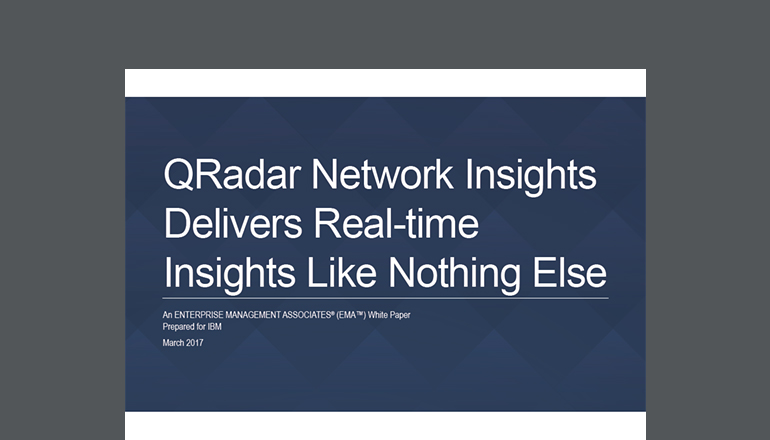 QRadar Network Insights Delivers Real-time Insights Like Nothing Else

An ENTERPRISE MANAGEMENT ASSOCIATES® (EMA™) White Paper
Prepared for IBM
March 2017